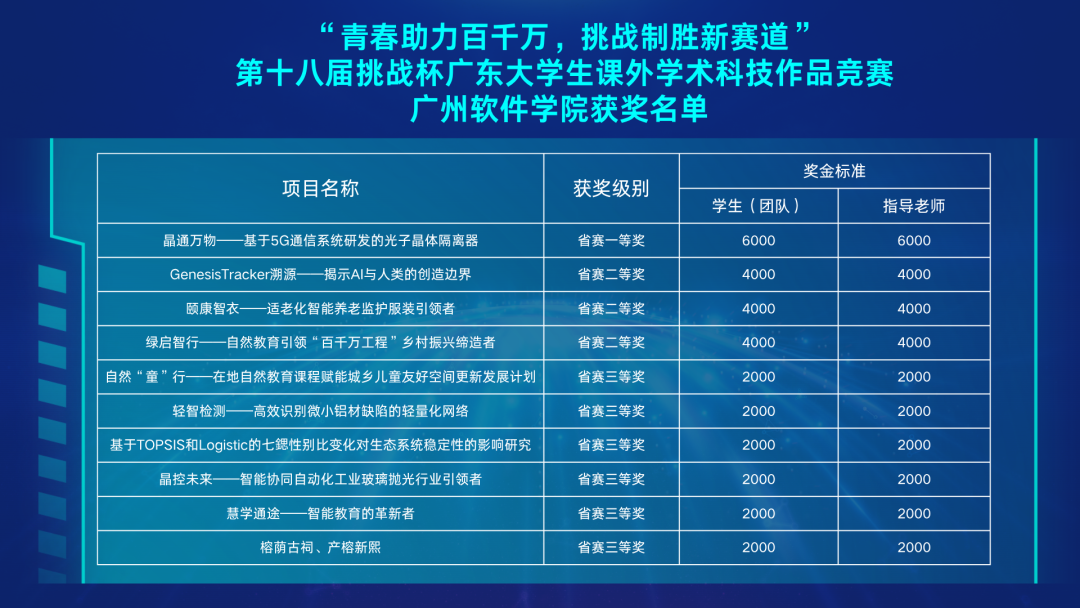 “青春助力百千万，挑战制胜新赛道”
第十八届挑战杯广东大学生课外学术科技作品竞赛
广州软件学院获奖名单

| 项目名称 | 获奖级别 | 奖金标准 学生（团队） | 奖金标准 指导老师 |
|---|---|---|---|
| 晶通万物——基于5G通信系统研发的光子晶体隔离器 | 省赛一等奖 | 6000 | 6000 |
| GenesisTracker溯源——揭示AI与人类的创造边界 | 省赛二等奖 | 4000 | 4000 |
| 颐康智衣——适老化智能养老监护服装引领者 | 省赛二等奖 | 4000 | 4000 |
| 绿启智行——自然教育引领“百千万工程”乡村振兴缔造者 | 省赛二等奖 | 4000 | 4000 |
| 自然“童”行——在地自然教育课程赋能城乡儿童友好空间更新发展计划 | 省赛三等奖 | 2000 | 2000 |
| 轻智检测——高效识别微小铝材缺陷的轻量化网络 | 省赛三等奖 | 2000 | 2000 |
| 基于TOPSIS和Logistic的七鳃性别比变化对生态系统稳定性的影响研究 | 省赛三等奖 | 2000 | 2000 |
| 晶控未来——智能协同自动化工业玻璃抛光行业引领者 | 省赛三等奖 | 2000 | 2000 |
| 慧学通途——智能教育的革新者 | 省赛三等奖 | 2000 | 2000 |
| 榕荫古祠、产榕新熙 | 省赛三等奖 | 2000 | 2000 |